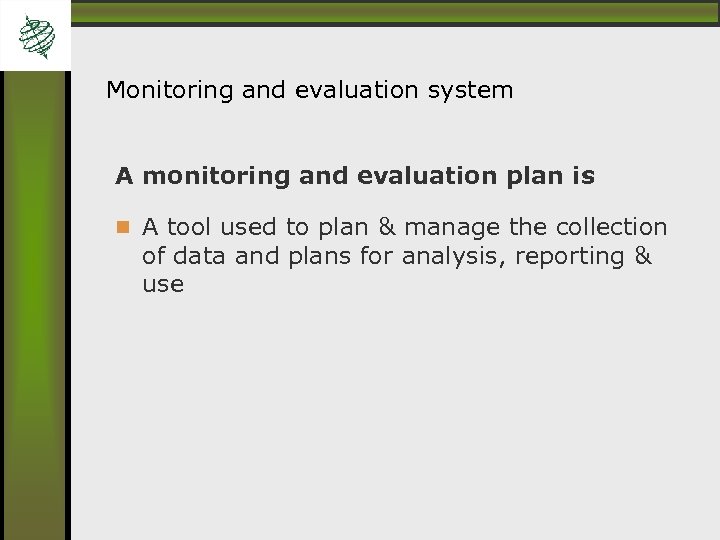 Monitoring and evaluation system

A monitoring and evaluation plan is

A tool used to plan & manage the collection of data and plans for analysis, reporting & use